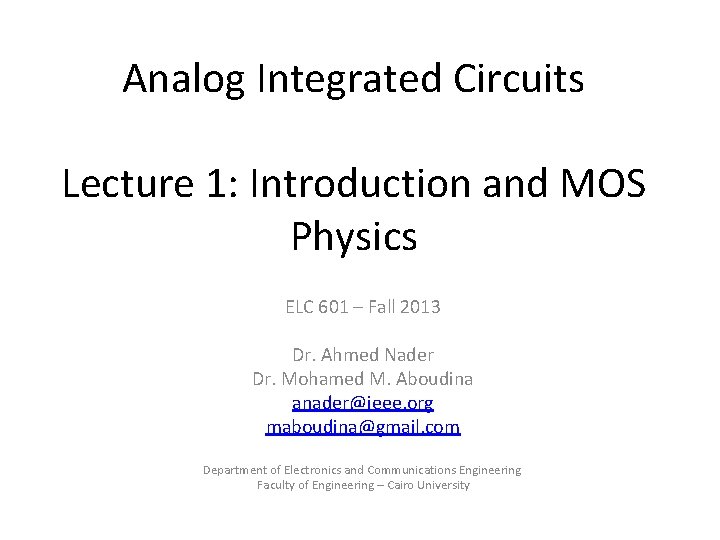 Analog Integrated Circuits

Lecture 1: Introduction and MOS Physics

ELC 601 – Fall 2013

Dr. Ahmed Nader
Dr. Mohamed M. Aboudina
anader@ieee.org
maboudina@gmail.com

Department of Electronics and Communications Engineering
Faculty of Engineering – Cairo University